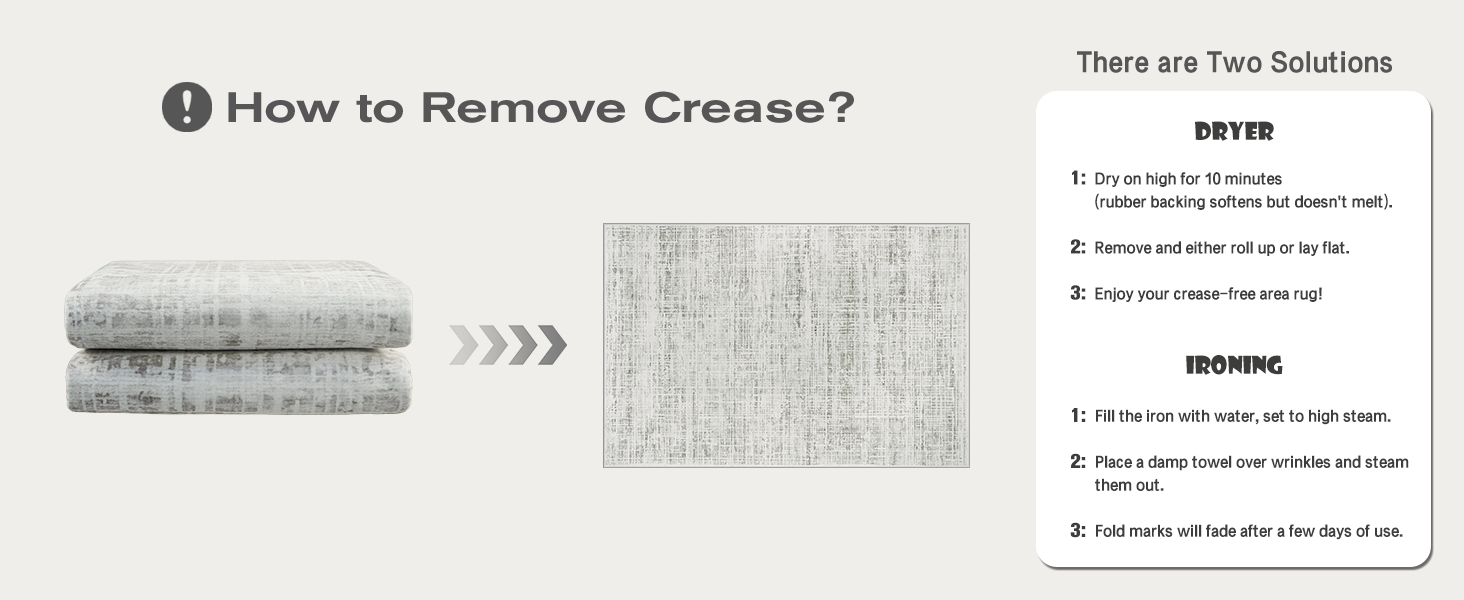 How to Remove Crease?

There are Two Solutions

DRYER

1: Dry on high for 10 minutes (rubber backing softens but doesn't melt).

2: Remove and either roll up or lay flat.

3: Enjoy your crease-free area rug!

IRONING

1: Fill the iron with water, set to high steam.

2: Place a damp towel over wrinkles and steam them out.

3: Fold marks will fade after a few days of use.